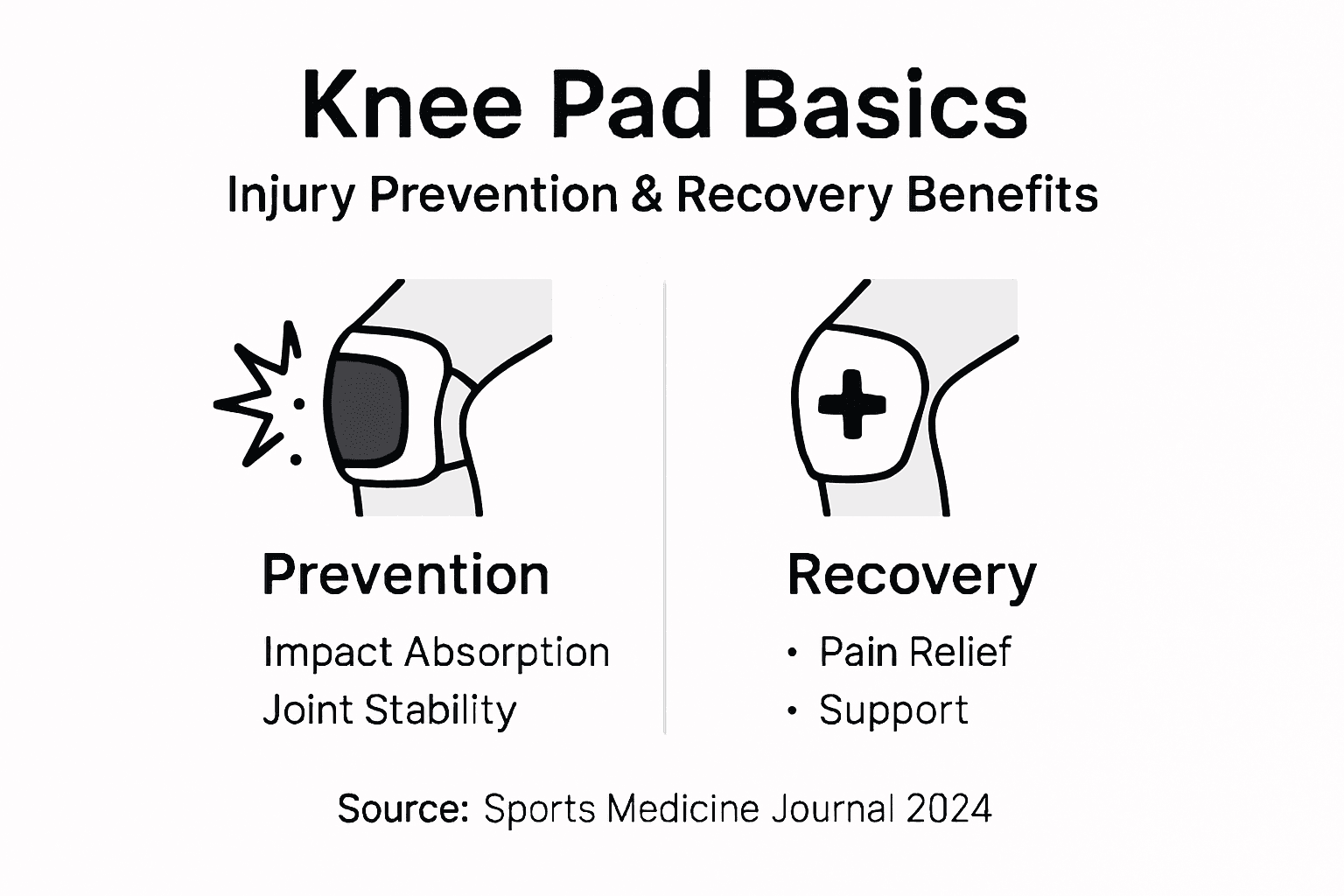 Knee Pad Basics

Injury Prevention & Recovery Benefits

Prevention

Impact Absorption

Joint Stability

Recovery

• Pain Relief

• Support

Source: Sports Medicine Journal 2024